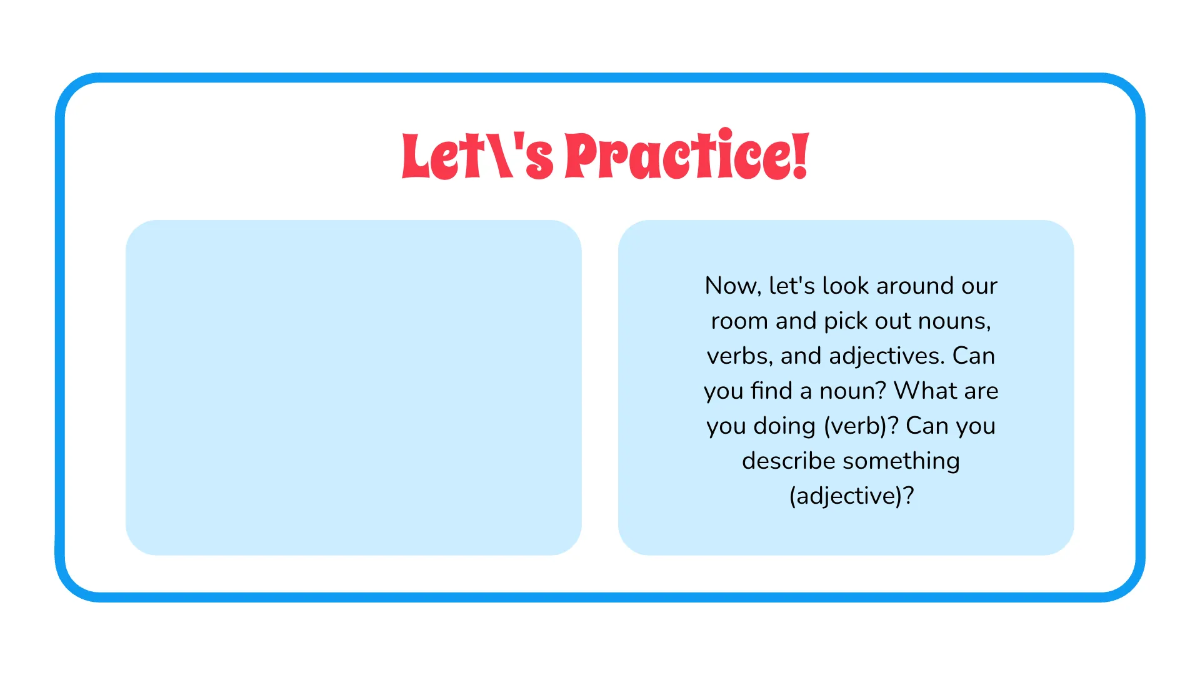 Let\'s Practice!

Now, let's look around our room and pick out nouns, verbs, and adjectives. Can you find a noun? What are you doing (verb)? Can you describe something (adjective)?